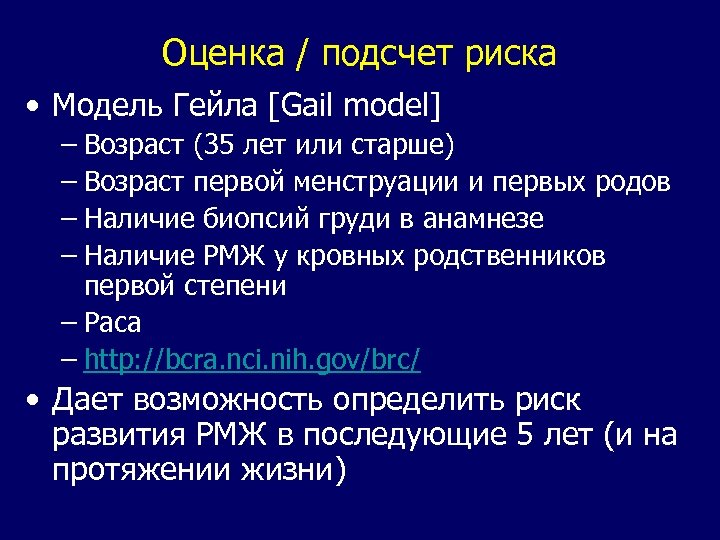 Оценка / подсчет риска

• Модель Гейла [Gail model]
– Возраст (35 лет или старше)
– Возраст первой менструации и первых родов
– Наличие биопсий груди в анамнезе
– Наличие РМЖ у кровных родственников первой степени
– Раса
– http://bcra.nci.nih.gov/brc/

• Дает возможность определить риск развития РМЖ в последующие 5 лет (и на протяжении жизни)